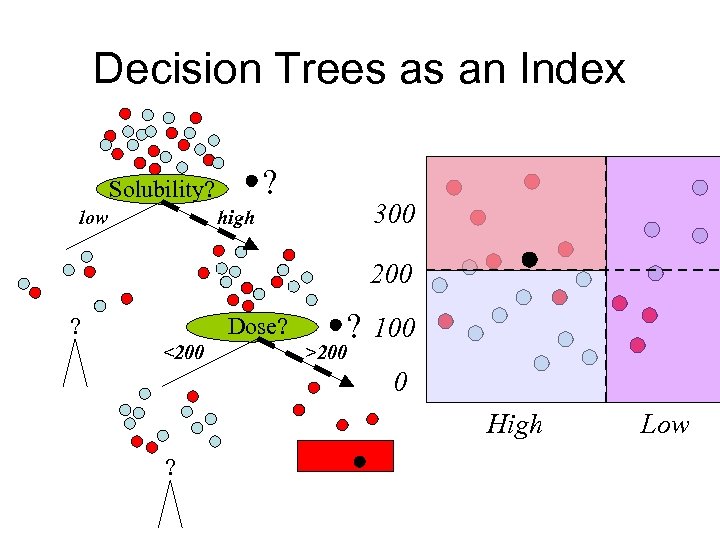 Decision Trees as an Index

Solubility?

?

low

high

?

Dose?

?

<200

>200

?

300

200

100

0

High

Low